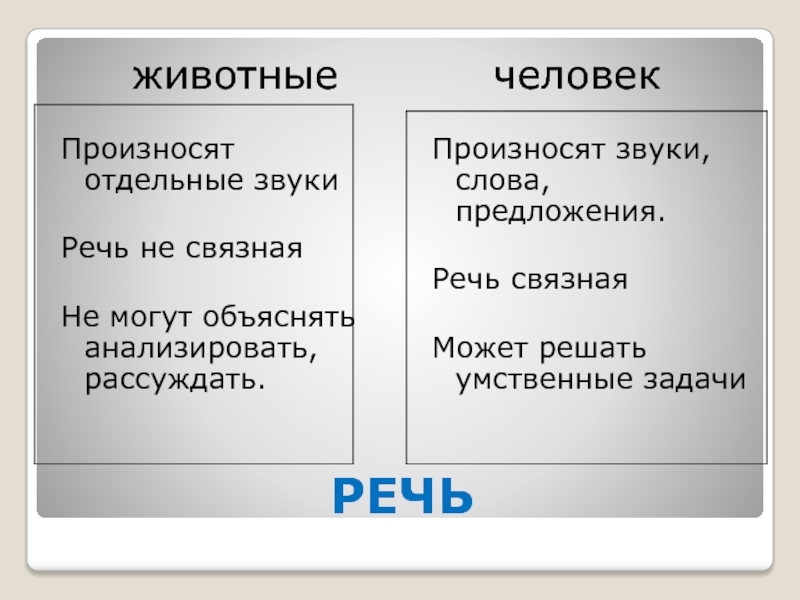 животные

Произносят отдельные звуки

Речь не связная

Не могут объяснять анализировать, рассуждать.

человек

Произносят звуки, слова, предложения.

Речь связная

Может решать умственные задачи

РЕЧЬ